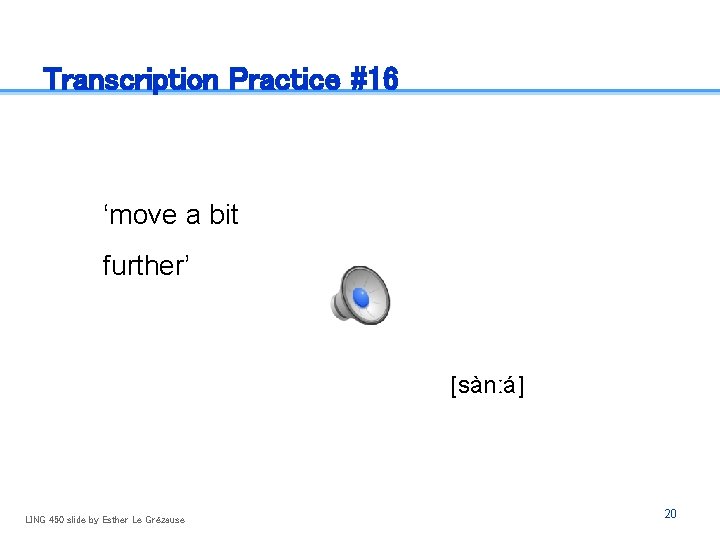 Transcription Practice #16

‘move a bit further’

[sànːá]

LING 450 slide by Esther Le Grézause

20